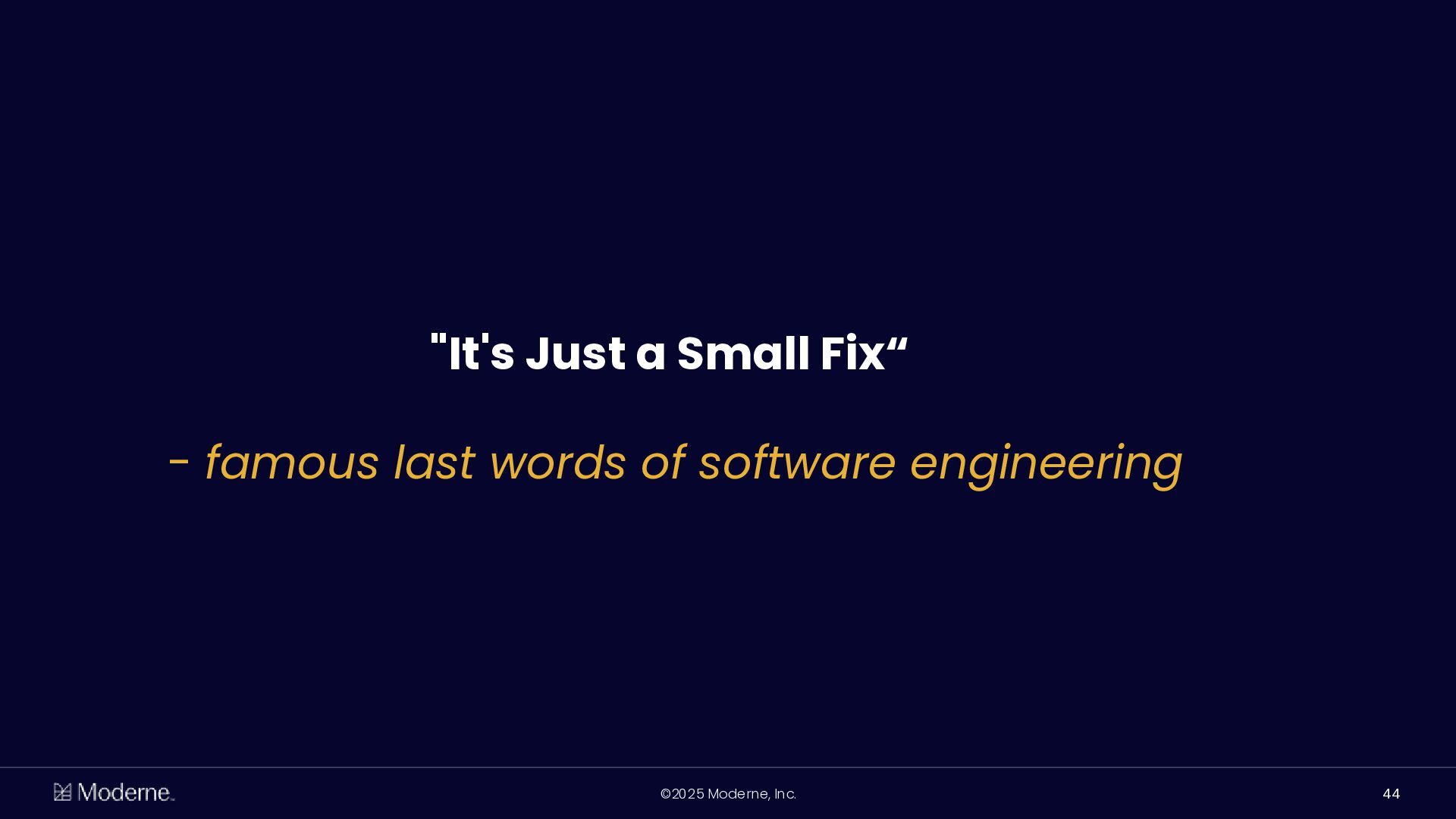 "It's Just a Small Fix“

- famous last words of software engineering

Moderne

©2025 Moderne, Inc.

44